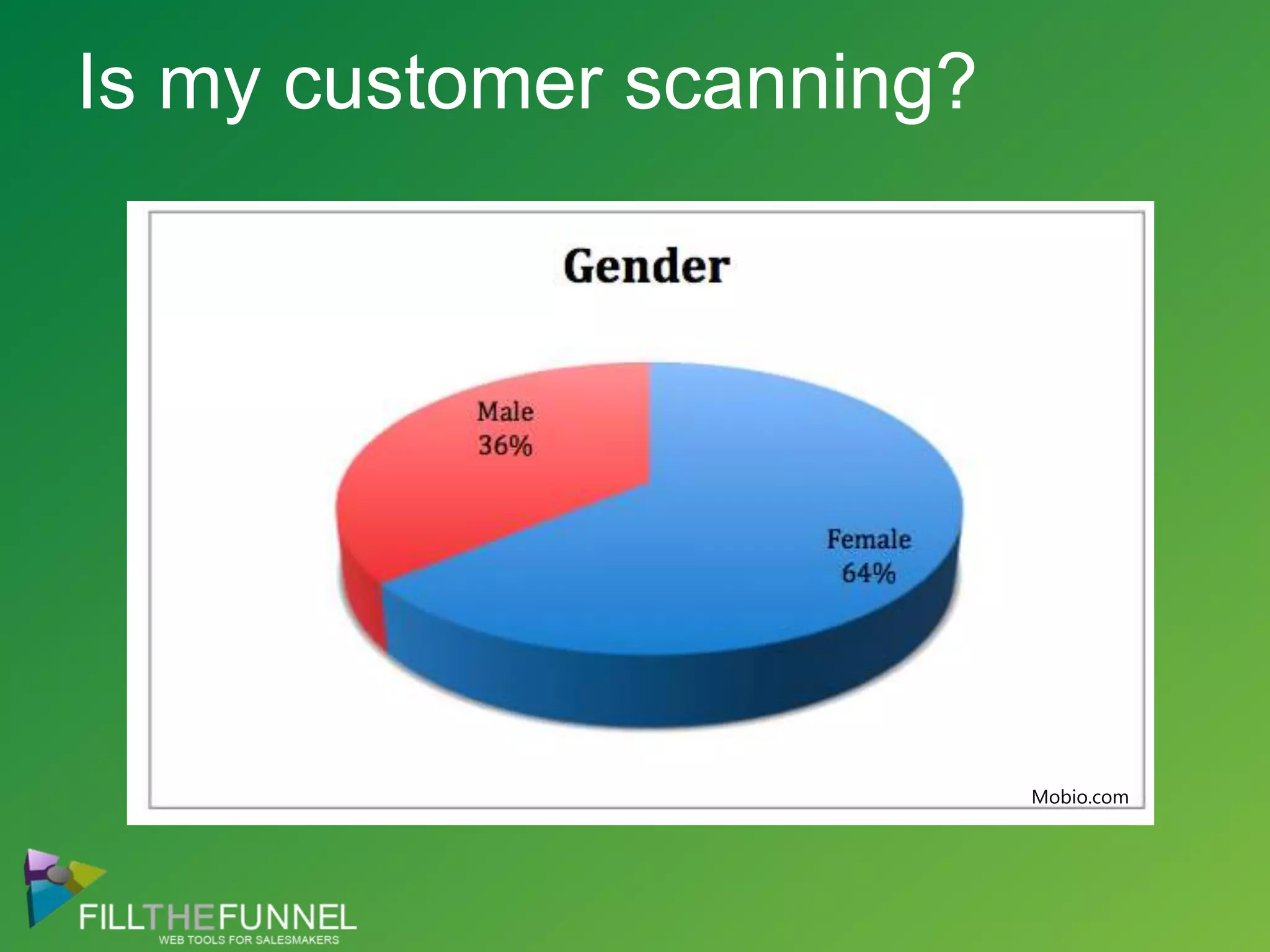 Is my customer scanning?

Gender

Male
36%

Female
64%

Mobio.com

FILLTHEFUNNEL
WEB TOOLS FOR SALESMAKERS